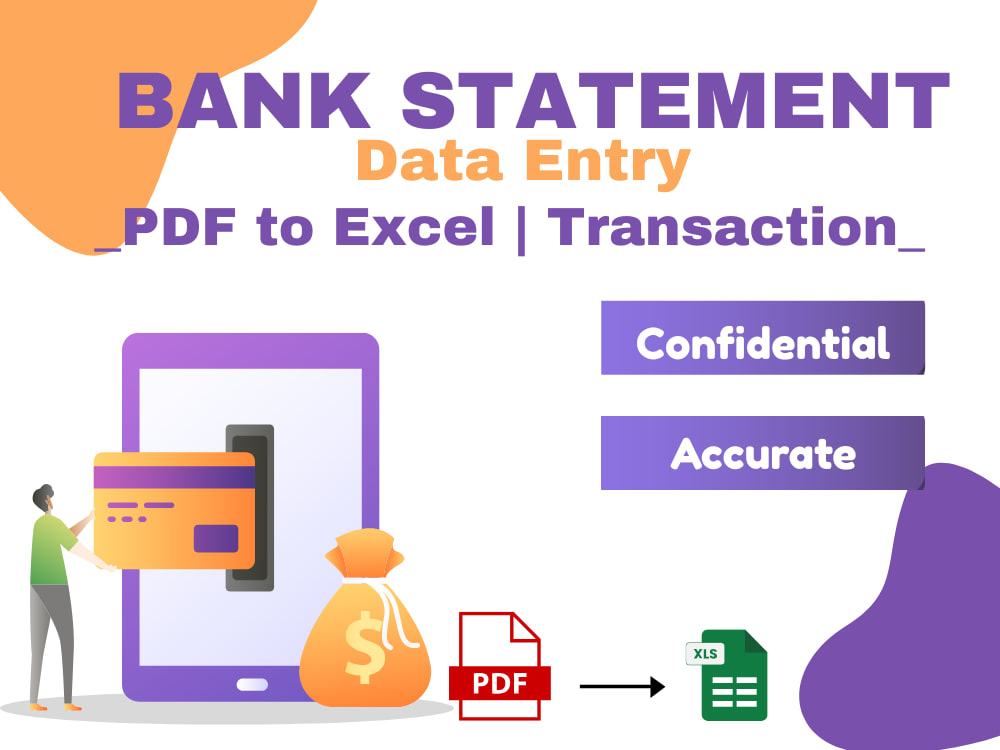 BANK STATEMENT
Data Entry
_PDF to Excel | Transaction_

Confidential

Accurate

$

PDF

XLS